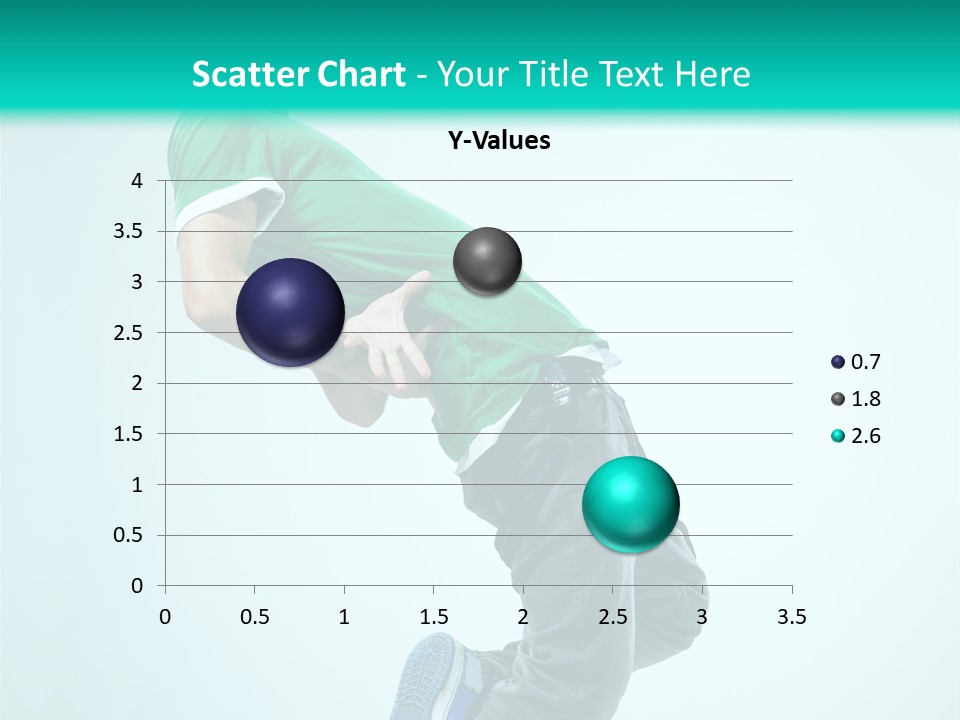 Scatter Chart - Your Title Text Here

Y-Values

4
3.5
3
2.5
2
1.5
1
0.5
0

0 0.5 1 1.5 2 2.5 3 3.5

0.7
1.8
2.6